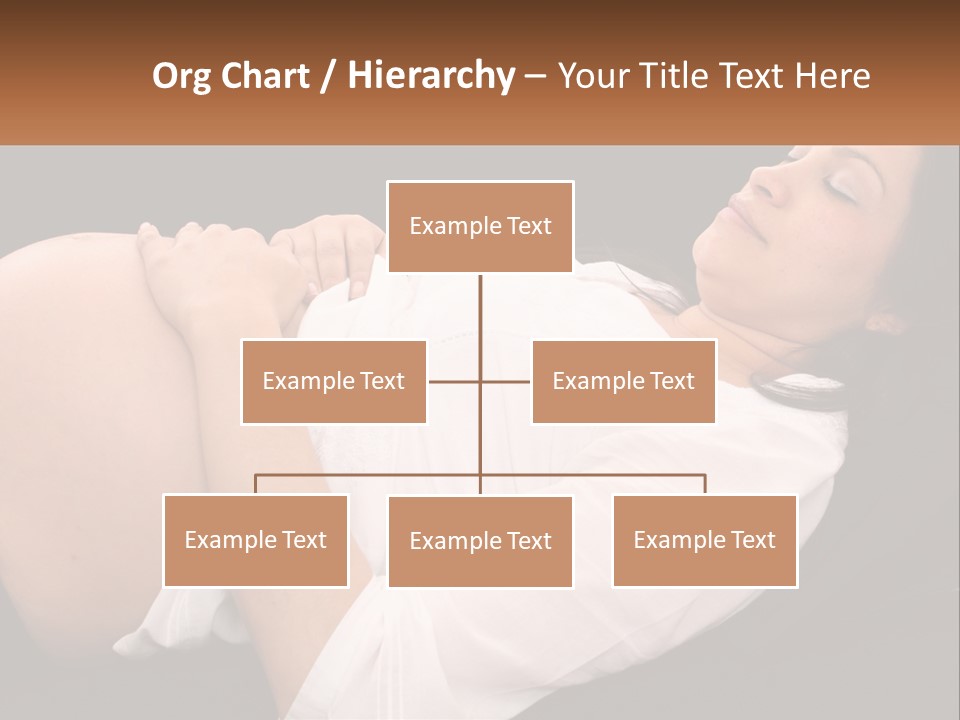 Org Chart / Hierarchy – Your Title Text Here

Example Text

Example Text

Example Text

Example Text

Example Text

Example Text